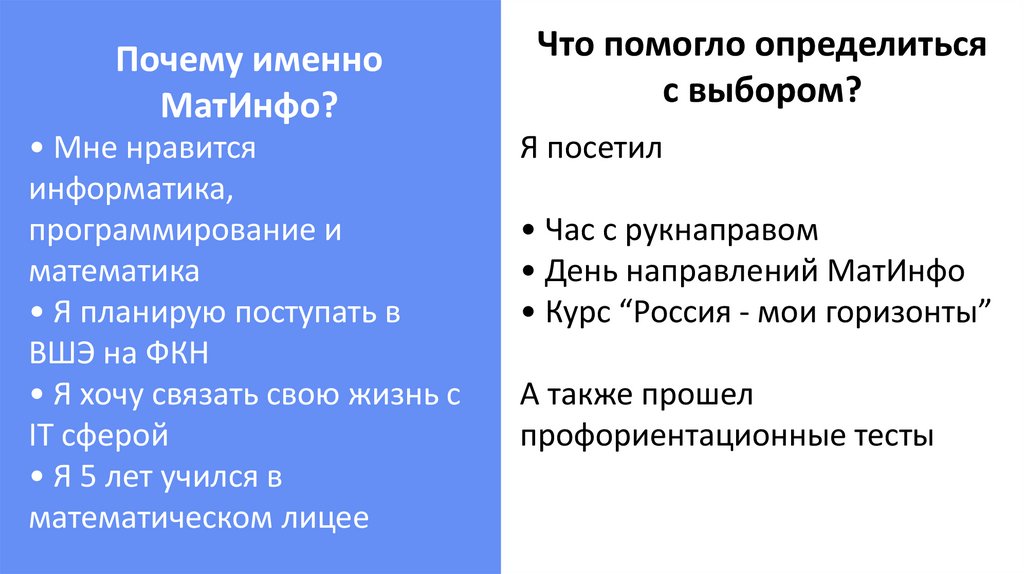 Почему именно МатИнфо?

• Мне нравится информатика, программирование и математика
• Я планирую поступать в ВШЭ на ФКН
• Я хочу связать свою жизнь с IT сферой
• Я 5 лет учился в математическом лицее

Что помогло определиться с выбором?

Я посетил

• Час с рукнаправом
• День направлений МатИнфо
• Курс “Россия - мои горизонты”

А также прошел профориентационные тесты